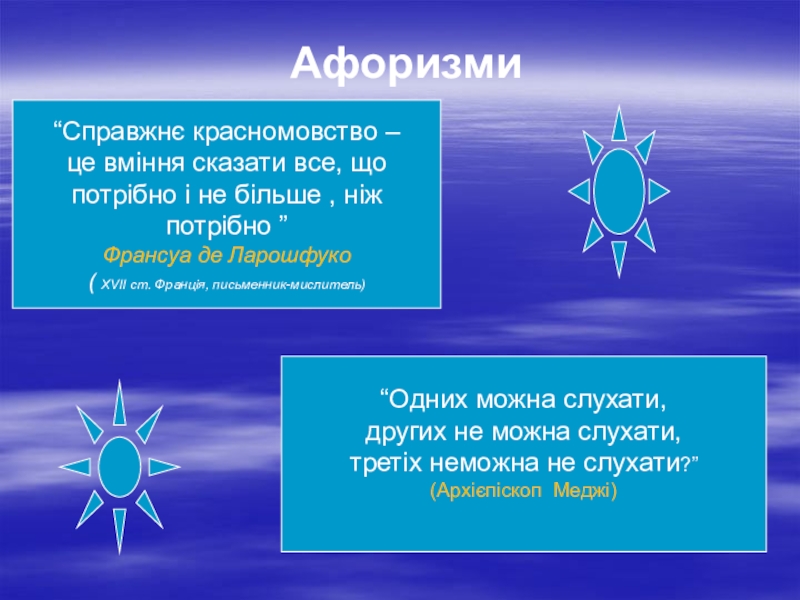 Афоризми

“Справжнє красномовство – це вміння сказати все, що потрібно і не більше , ніж потрібно ”
Франсуа де Ларошфуко
( XVII ст. Франція, письменник-мислитель)

“Одних можна слухати, других не можна слухати, третіх неможна не слухати?”
(Архієпіскоп Меджі)